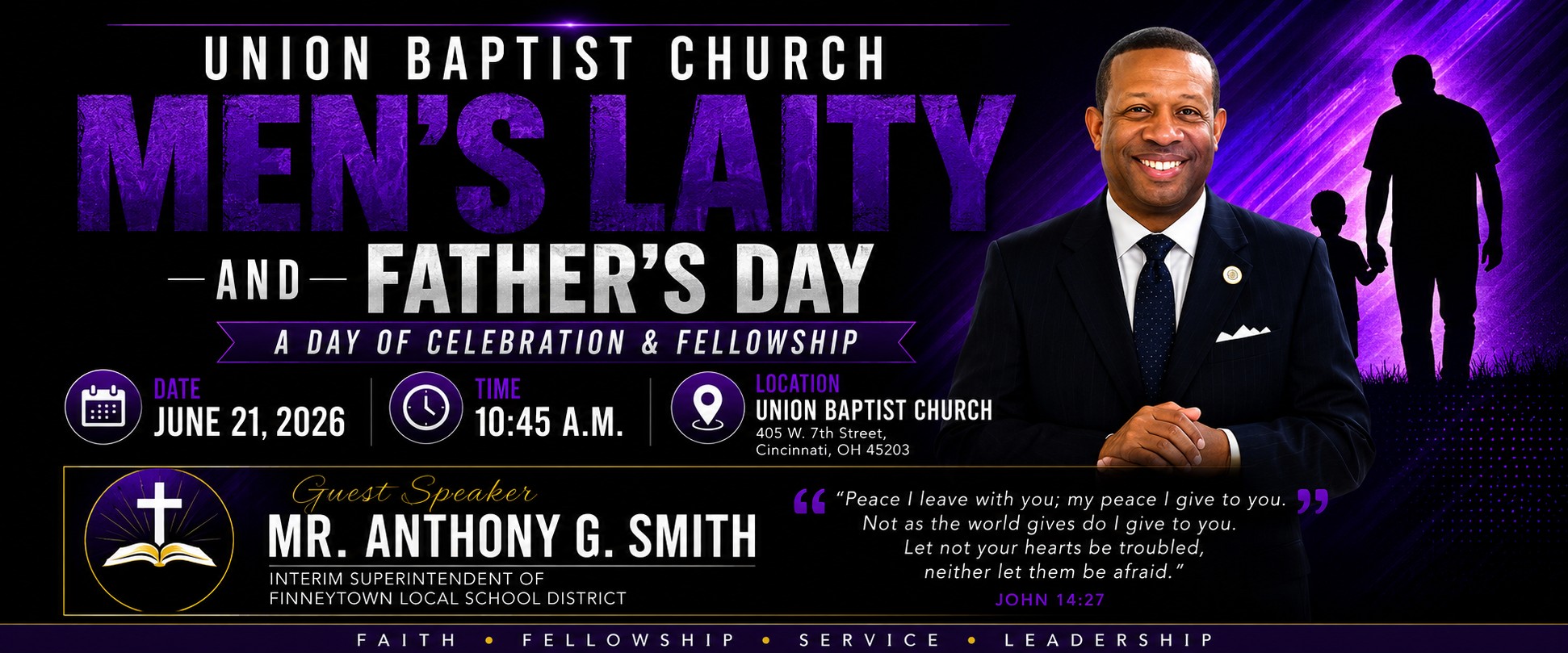 UNION BAPTIST CHURCH

MEN'S LAITY

— AND — FATHER'S DAY

A DAY OF CELEBRATION & FELLOWSHIP

DATE
JUNE 21, 2026

TIME
10:45 A.M.

LOCATION
UNION BAPTIST CHURCH
405 W. 7th Street,
Cincinnati, OH 45203

Guest Speaker
MR. ANTHONY G. SMITH
INTERIM SUPERINTENDENT OF
FINNEYTOWN LOCAL SCHOOL DISTRICT

"Peace I leave with you; my peace I give to you. Not as the world gives do I give to you. Let not your hearts be troubled, neither let them be afraid."
JOHN 14:27

FAITH • FELLOWSHIP • SERVICE • LEADERSHIP